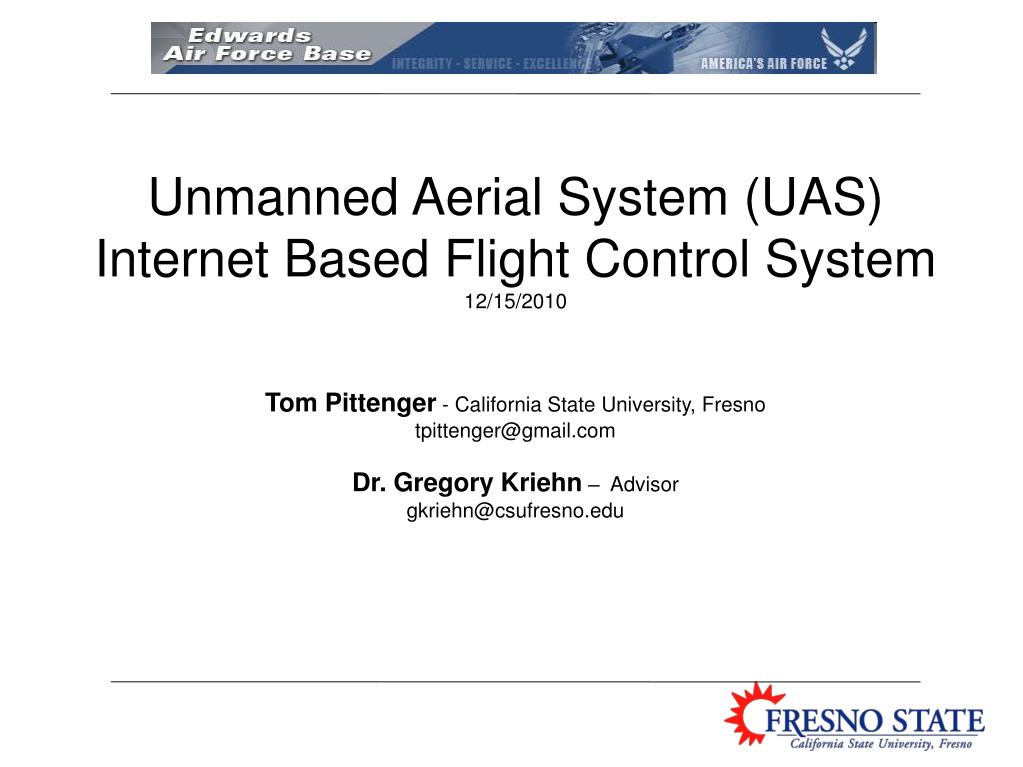 Edwards
Air Force Base
INTEGRITY - SERVICE - EXCELLENCE
AMERICA'S AIR FORCE

Unmanned Aerial System (UAS)
Internet Based Flight Control System
12/15/2010

Tom Pittenger - California State University, Fresno
tpittenger@gmail.com

Dr. Gregory Kriehn – Advisor
gkriehn@csufresno.edu

FRESNO STATE
California State University, Fresno